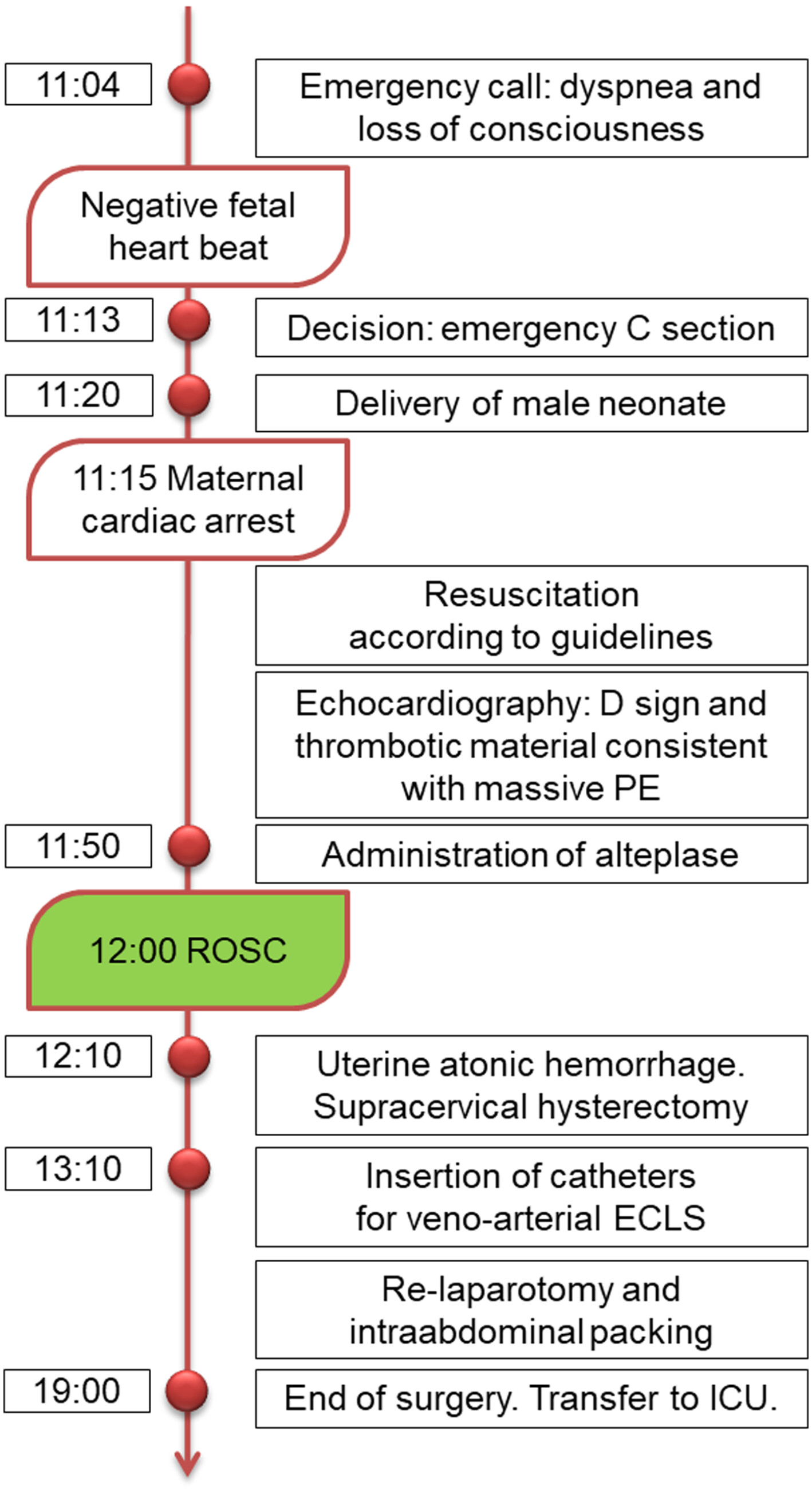 11:04

Emergency call: dyspnea and loss of consciousness

Negative fetal heart beat

11:13

Decision: emergency C section

11:20

Delivery of male neonate

11:15 Maternal cardiac arrest

Resuscitation according to guidelines

Echocardiography: D sign and thrombotic material consistent with massive PE

11:50

Administration of alteplase

12:00 ROSC

12:10

Uterine atonic hemorrhage. Supracervical hysterectomy

13:10

Insertion of catheters for veno-arterial ECLS

Re-laparotomy and intraabdominal packing

19:00

End of surgery. Transfer to ICU.